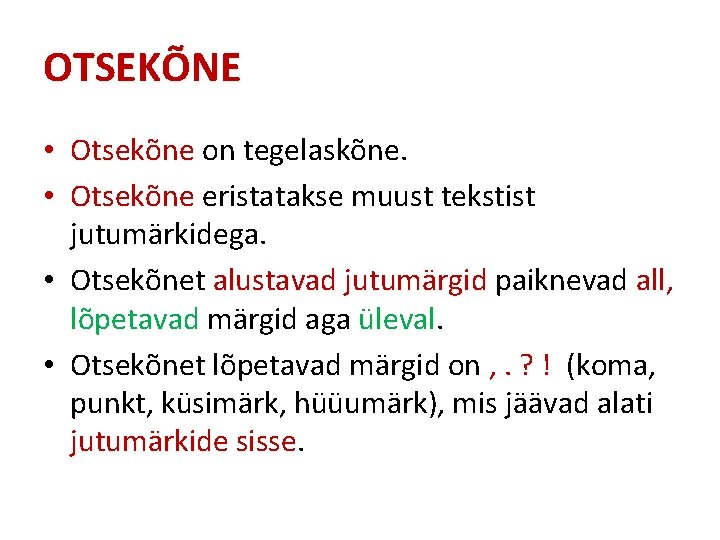 OTSEKÕNE

• Otsekõne on tegelaskõne.
• Otsekõne eristatakse muust tekstist jutumärkidega.
• Otsekõnet alustavad jutumärgid paiknevad all, lõpetavad märgid aga üleval.
• Otsekõnet lõpetavad märgid on , . ? ! (koma, punkt, küsimärk, hüüumärk), mis jäävad alati jutumärkide sisse.